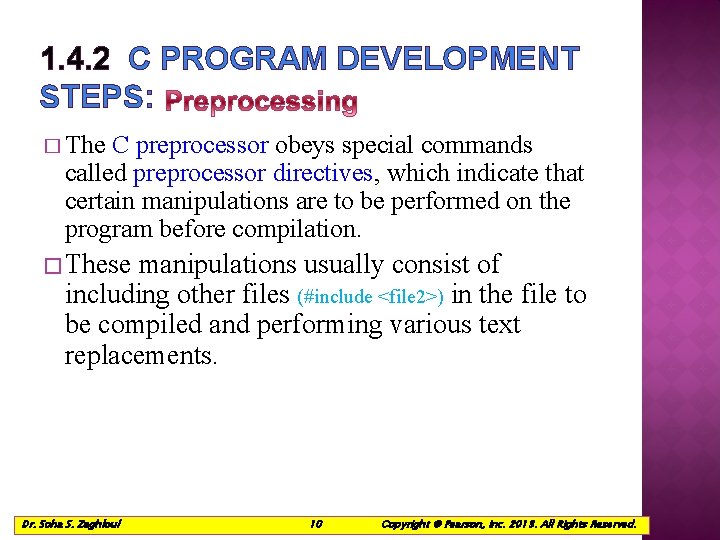 1.4.2 C PROGRAM DEVELOPMENT STEPS: Preprocessing

□ The C preprocessor obeys special commands called preprocessor directives, which indicate that certain manipulations are to be performed on the program before compilation.

□ These manipulations usually consist of including other files (#include <file2>) in the file to be compiled and performing various text replacements.

Dr. Soha S. Zaghloul 10 Copyright © Pearson, Inc. 2013. All Rights Reserved.